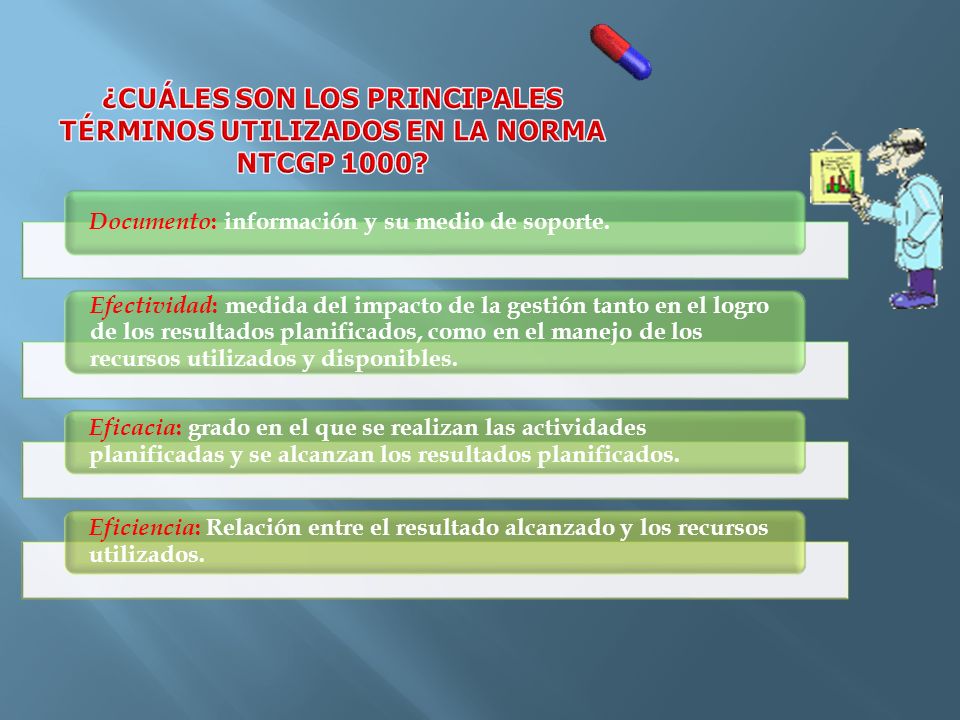 ¿CUÁLES SON LOS PRINCIPALES TÉRMINOS UTILIZADOS EN LA NORMA NTCGP 1000?

Documento: información y su medio de soporte.

Efectividad: medida del impacto de la gestión tanto en el logro de los resultados planificados, como en el manejo de los recursos utilizados y disponibles.

Eficacia: grado en el que se realizan las actividades planificadas y se alcanzan los resultados planificados.

Eficiencia: Relación entre el resultado alcanzado y los recursos utilizados.